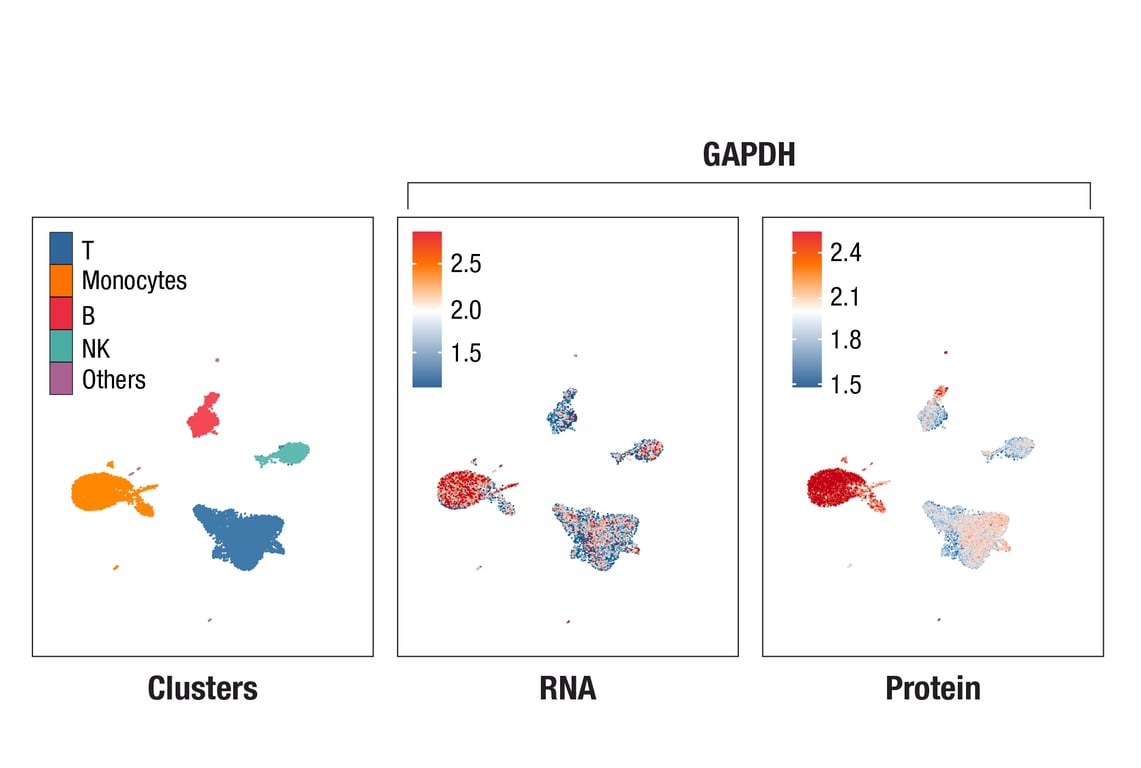 GAPDH

T
Monocytes
B
NK
Others

2.5
2.0
1.5

2.4
2.1
1.8
1.5

Clusters

RNA

Protein